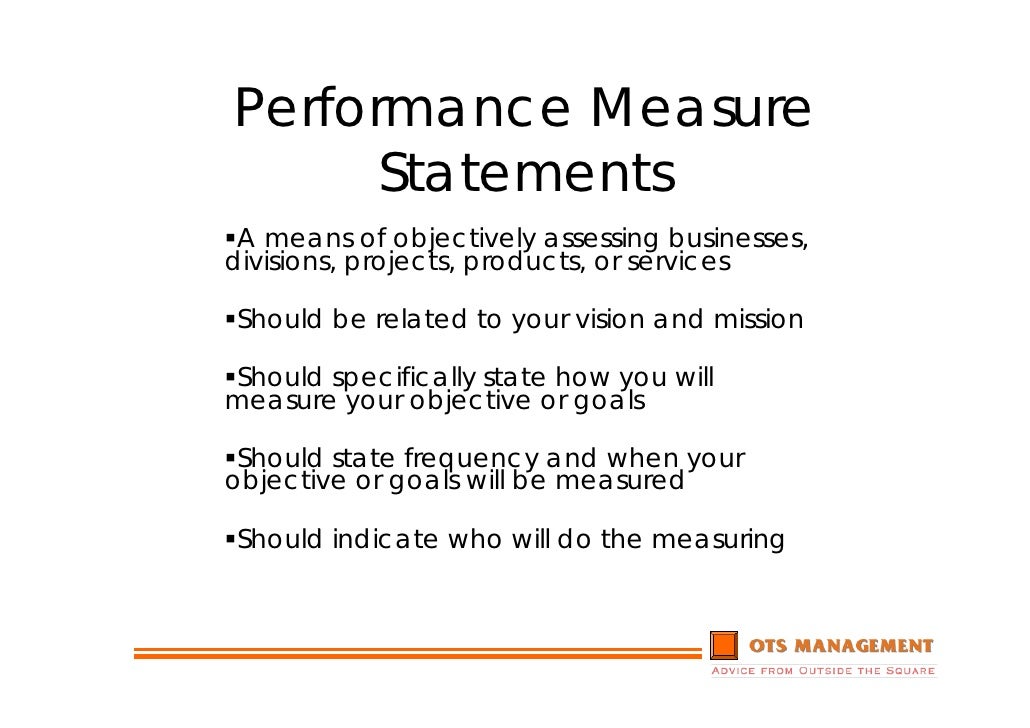 Performance Measure Statements

▪A means of objectively assessing businesses, divisions, projects, products, or services

▪Should be related to your vision and mission

▪Should specifically state how you will measure your objective or goals

▪Should state frequency and when your objective or goals will be measured

▪Should indicate who will do the measuring

OTS MANAGEMENT
ADVICE FROM OUTSIDE THE SQUARE